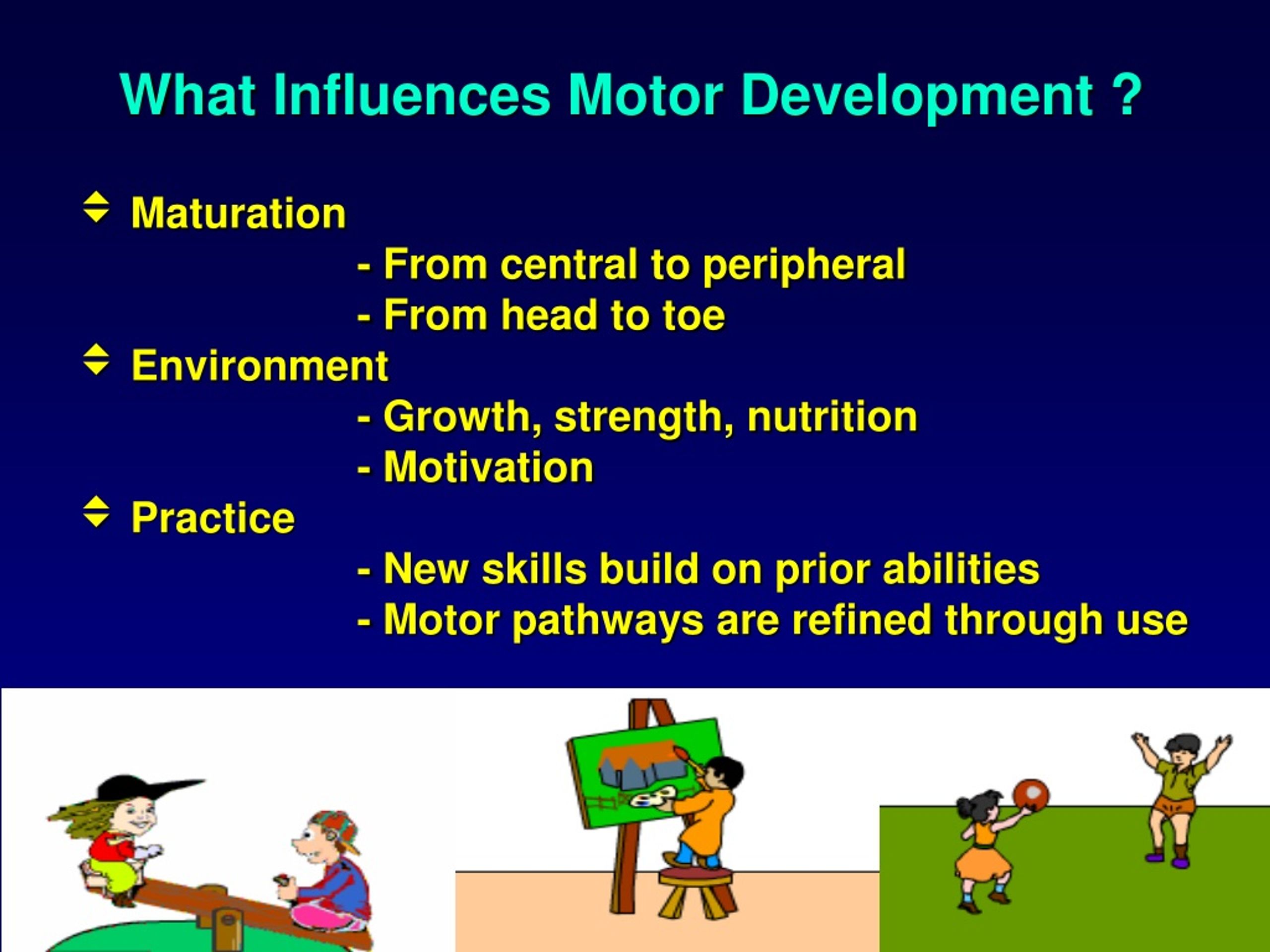 What Influences Motor Development ?

Maturation
- From central to peripheral
- From head to toe

Environment
- Growth, strength, nutrition
- Motivation

Practice
- New skills build on prior abilities
- Motor pathways are refined through use